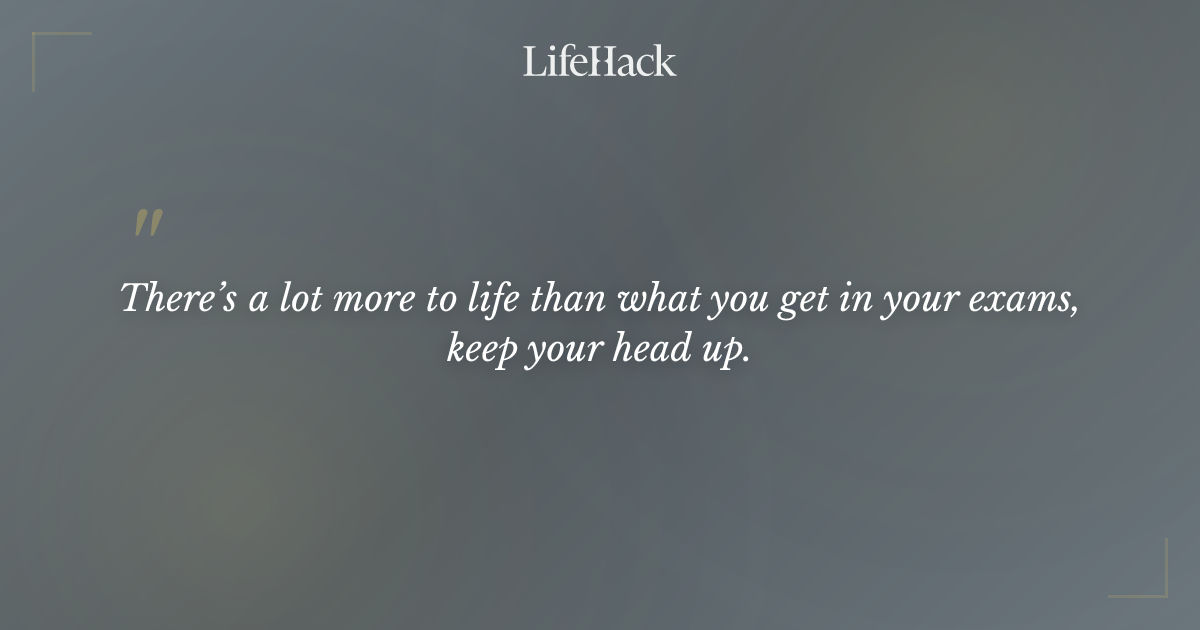 LifeHack

"

There's a lot more to life than what you get in your exams, keep your head up.